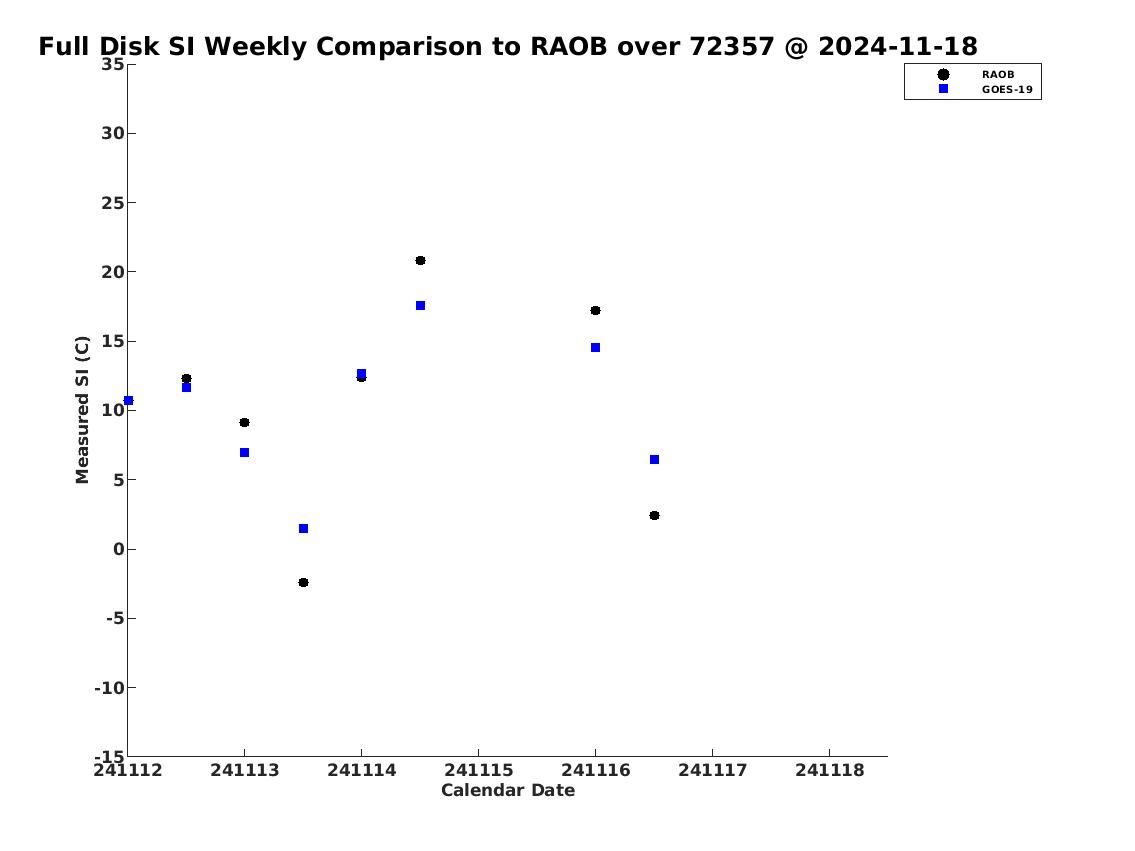 Full Disk SI Weekly Comparison to RAOB over 72357 @ 2024-11-18

RAOB
GOES-19

Measured SI (C)

35
30
25
20
15
10
5
0
-5
-10
-15

241112
241113
241114
241115
241116
241117
241118

Calendar Date